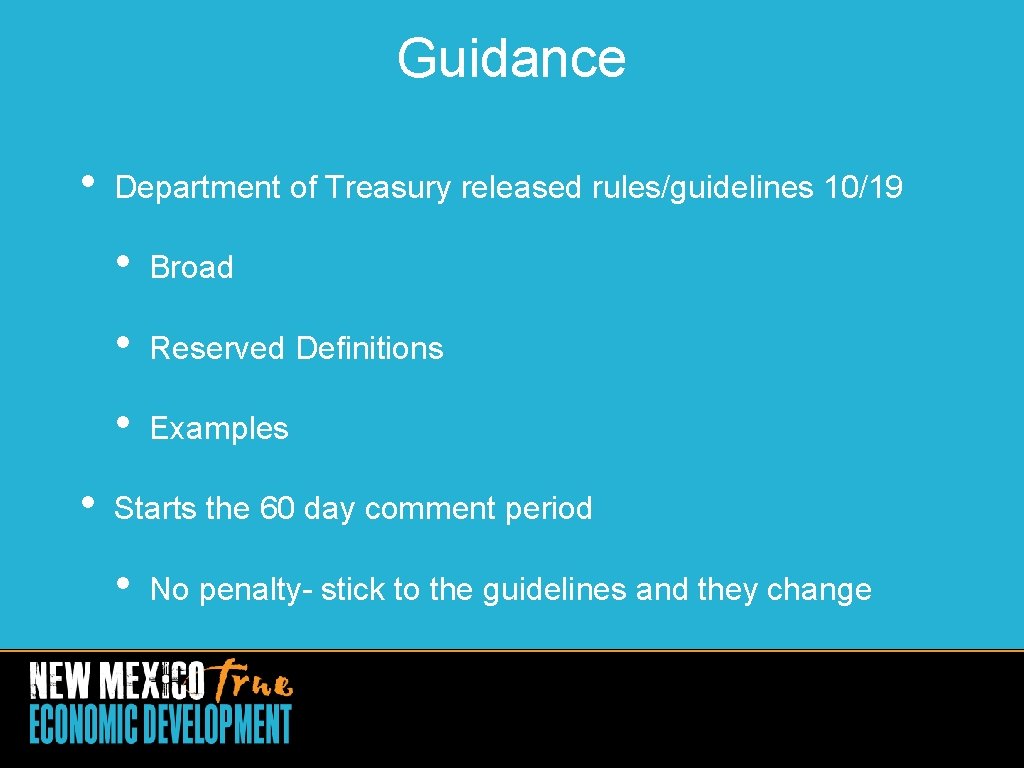 Guidance

• Department of Treasury released rules/guidelines 10/19

• Broad

• Reserved Definitions

• Examples

• Starts the 60 day comment period

• No penalty- stick to the guidelines and they change

NEW MEXICO True
ECONOMIC DEVELOPMENT